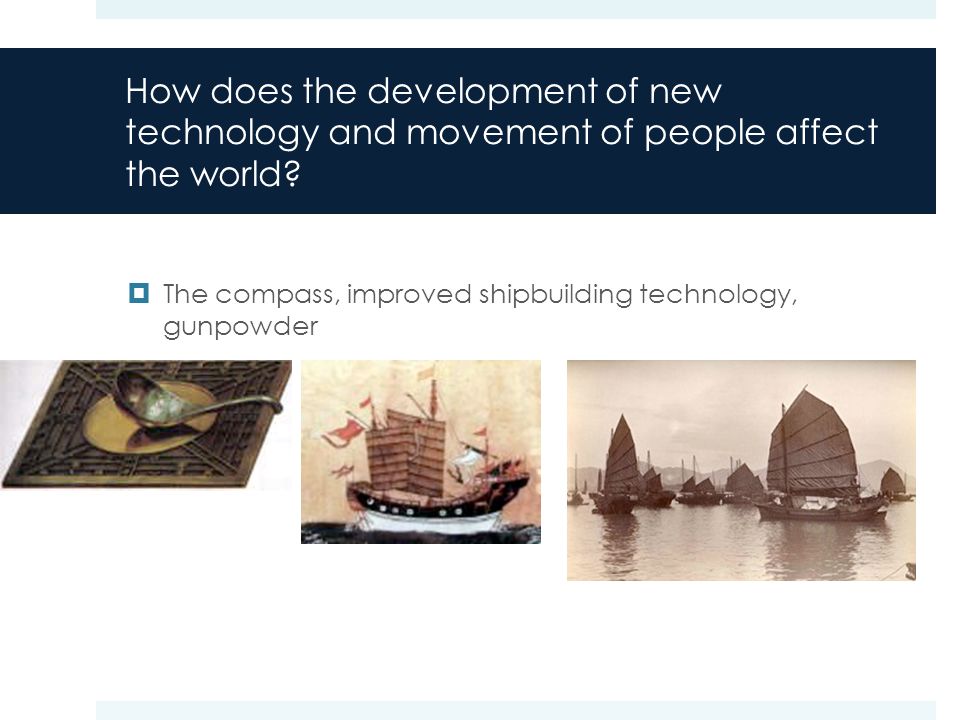 How does the development of new technology and movement of people affect the world?

The compass, improved shipbuilding technology, gunpowder